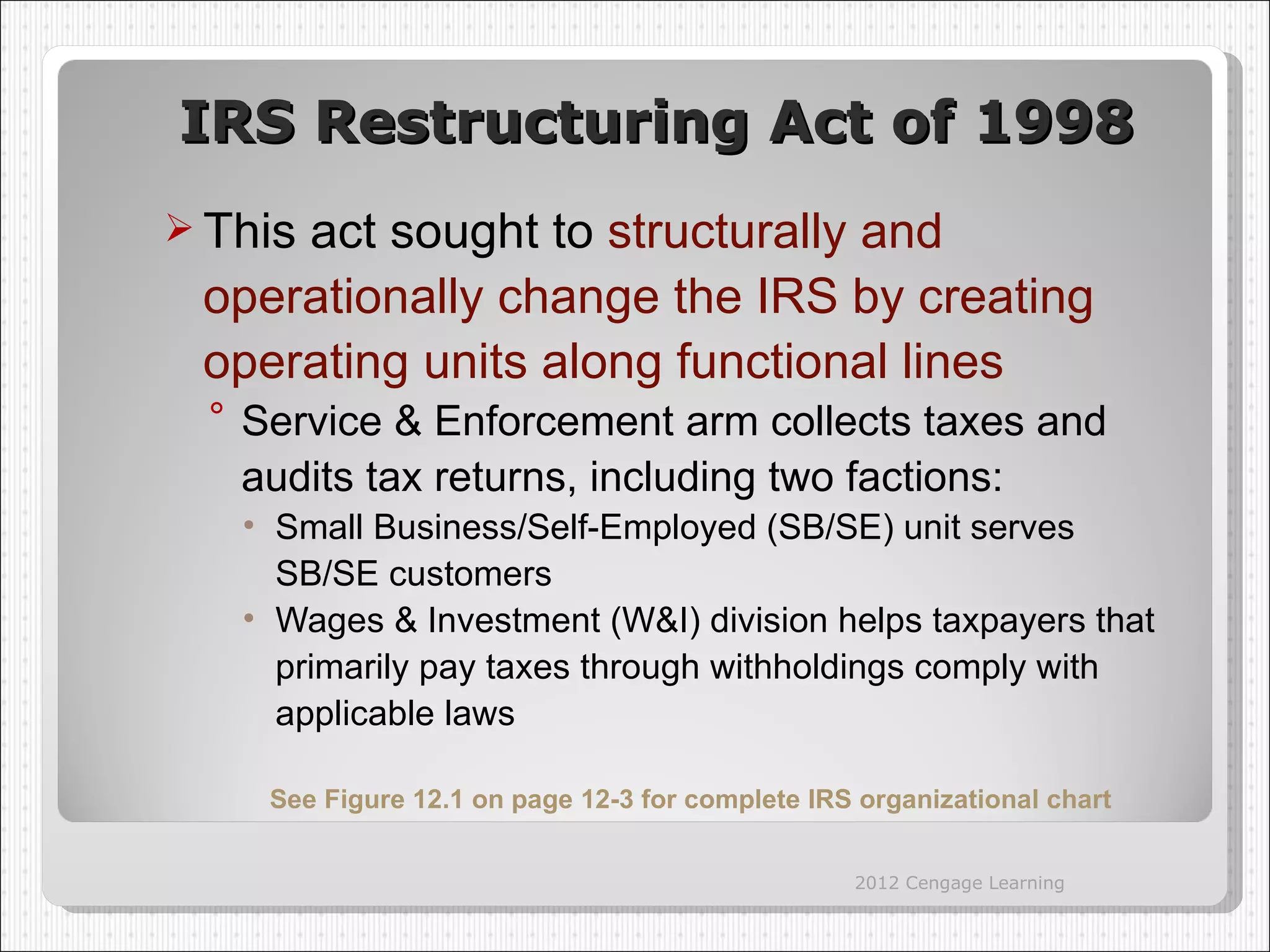 IRS Restructuring Act of 1998

➢ This act sought to structurally and operationally change the IRS by creating operating units along functional lines

° Service & Enforcement arm collects taxes and audits tax returns, including two factions:

• Small Business/Self-Employed (SB/SE) unit serves SB/SE customers

• Wages & Investment (W&I) division helps taxpayers that primarily pay taxes through withholdings comply with applicable laws

See Figure 12.1 on page 12-3 for complete IRS organizational chart

2012 Cengage Learning